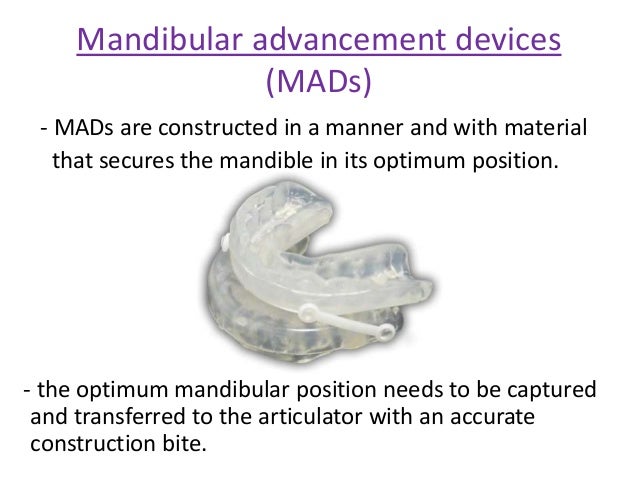 Mandibular advancement devices (MADs)

- MADs are constructed in a manner and with material that secures the mandible in its optimum position.

- the optimum mandibular position needs to be captured and transferred to the articulator with an accurate construction bite.